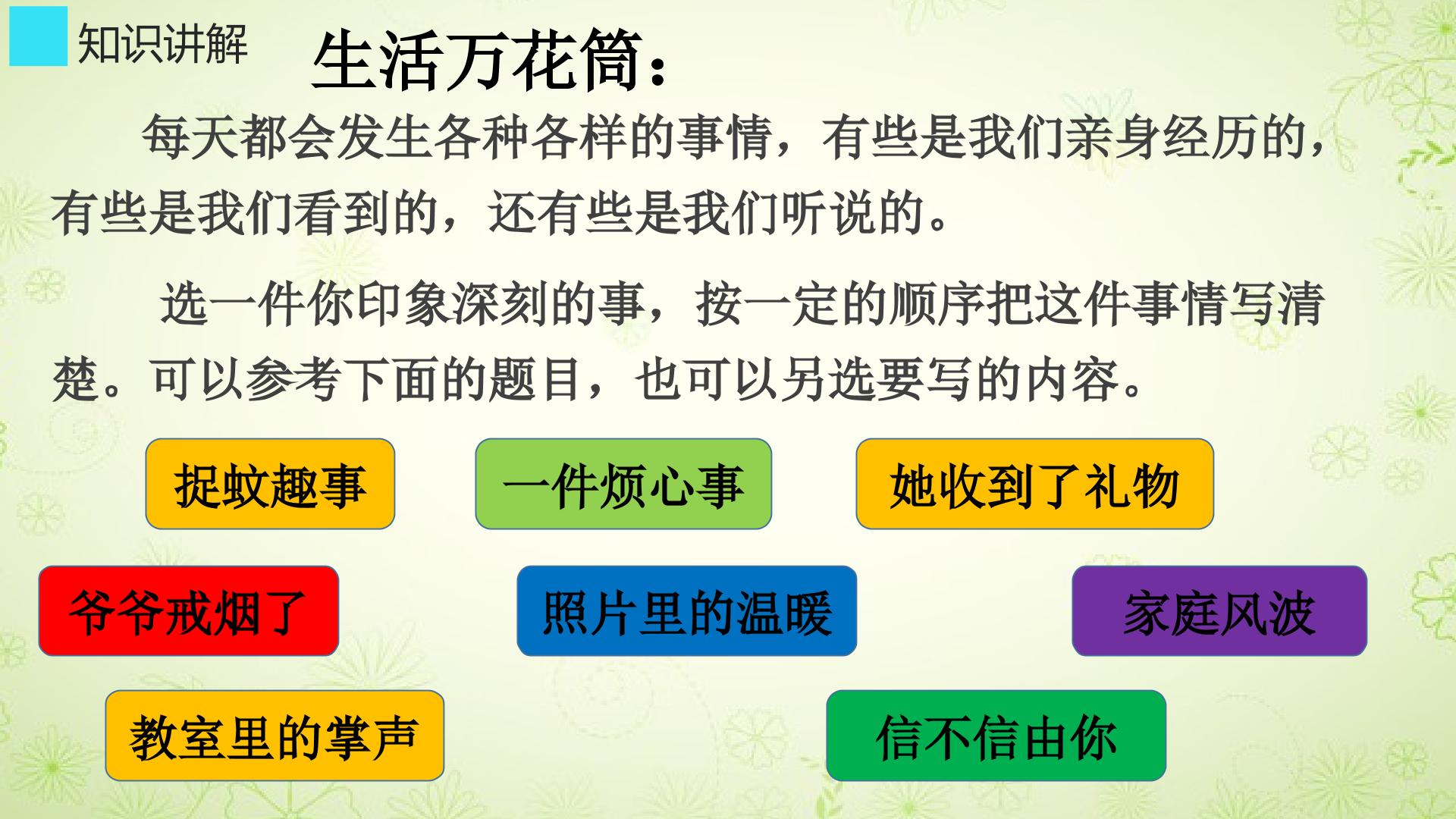 知识讲解

生活万花筒：

每天都会发生各种各样的事情，有些是我们亲身经历的，有些是我们看到的，还有些是我们听说的。

选一件你印象深刻的事，按一定的顺序把这件事情写清楚。可以参考下面的题目，也可以另选要写的内容。

捉蚊趣事

一件烦心事

她收到了礼物

爷爷戒烟了

照片里的温暖

家庭风波

教室里的掌声

信不信由你